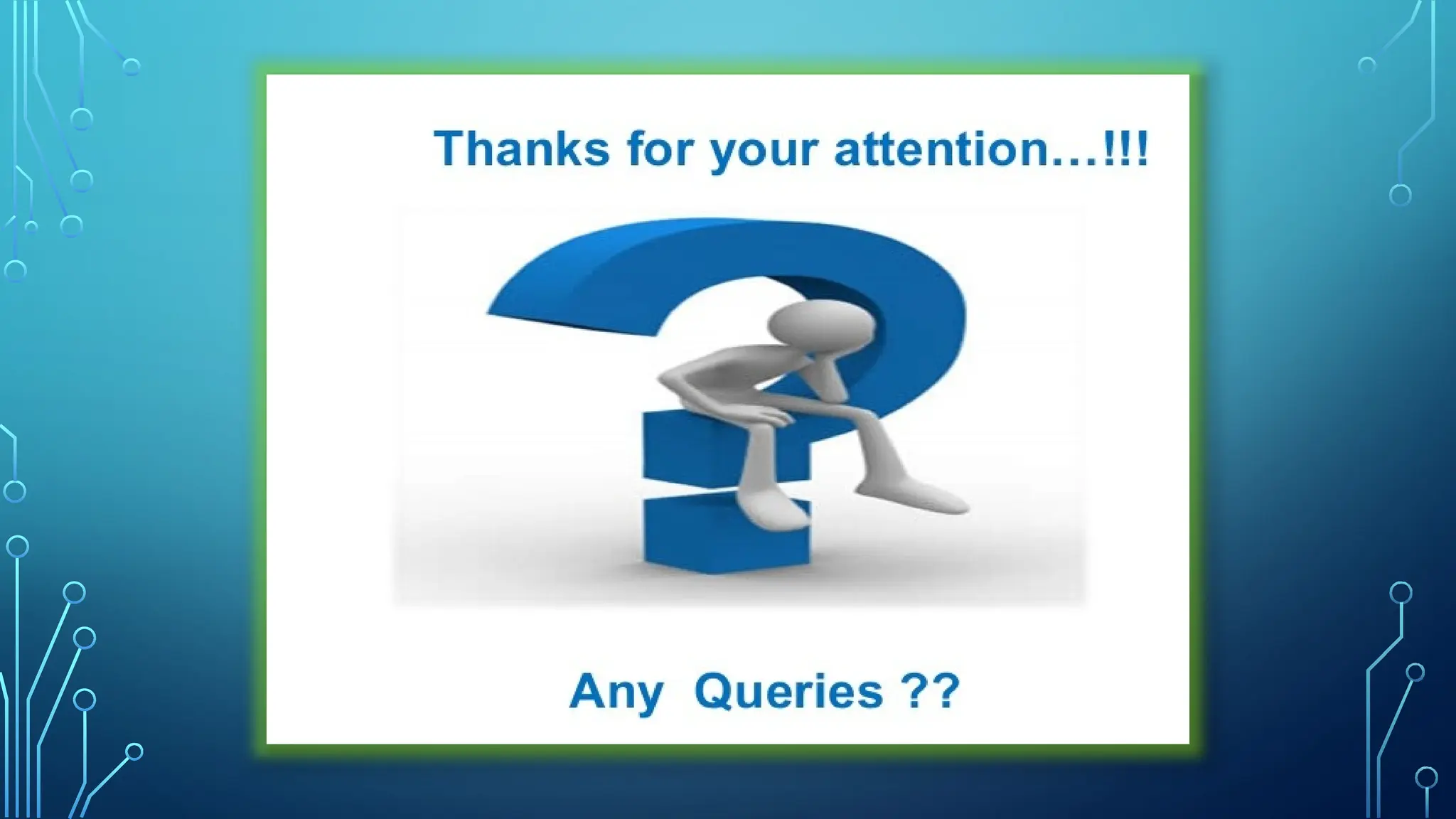 Thanks for your attention…!!!

Any Queries ??